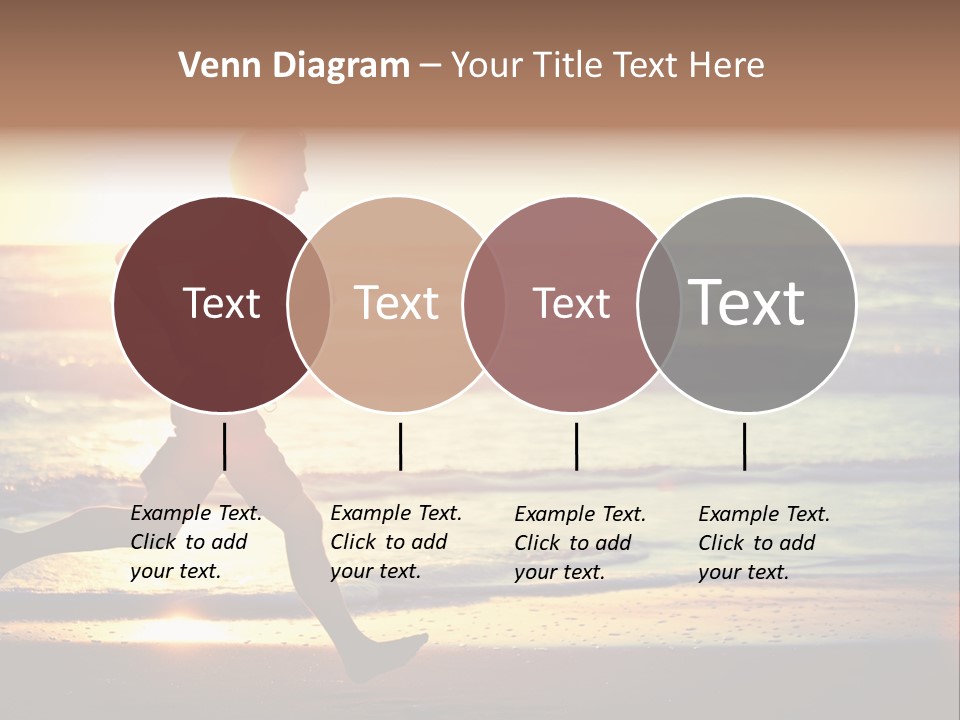 Venn Diagram – Your Title Text Here

Text

Text

Text

Text

Example Text. Click to add your text.

Example Text. Click to add your text.

Example Text. Click to add your text.

Example Text. Click to add your text.